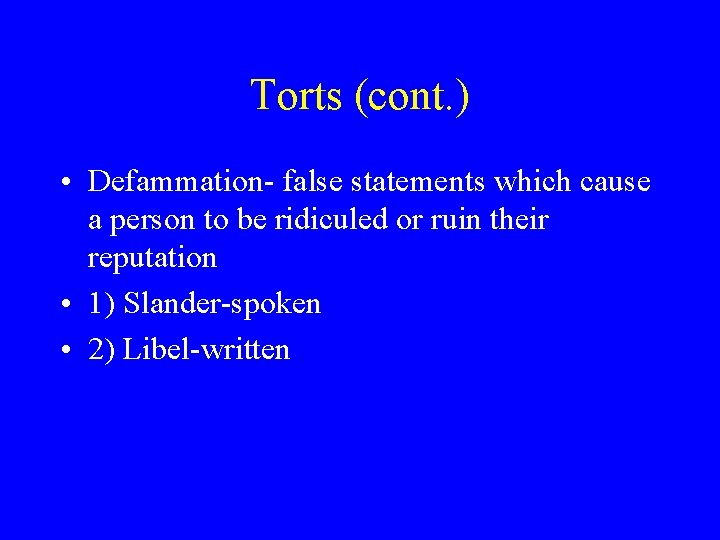 Torts (cont.)

• Defammation- false statements which cause a person to be ridiculed or ruin their reputation
• 1) Slander-spoken
• 2) Libel-written